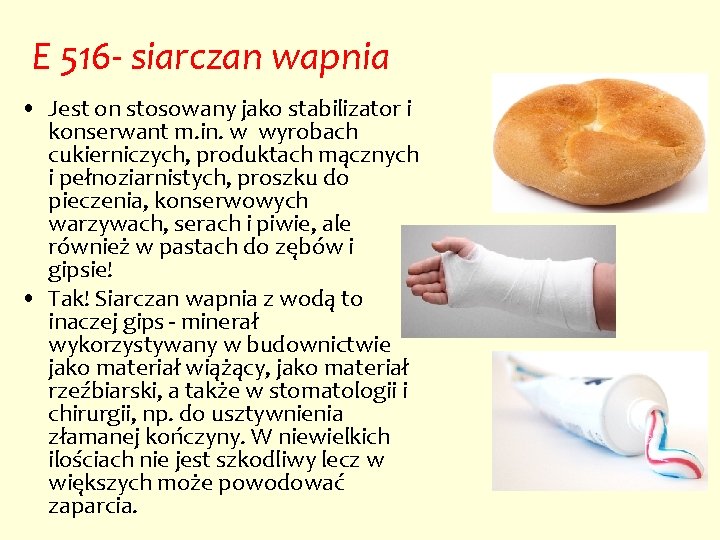 E 516- siarczan wapnia

• Jest on stosowany jako stabilizator i konserwant m.in. w wyrobach cukierniczych, produktach mącznych i pełnoziarnistych, proszku do pieczenia, konserwowych warzywach, serach i piwie, ale również w pastach do zębów i gipsie!

• Tak! Siarczan wapnia z wodą to inaczej gips - minerał wykorzystywany w budownictwie jako materiał wiążący, jako materiał rzeźbiarski, a także w stomatologii i chirurgii, np. do usztywnienia złamanej kończyny. W niewielkich ilościach nie jest szkodliwy lecz w większych może powodować zaparcia.